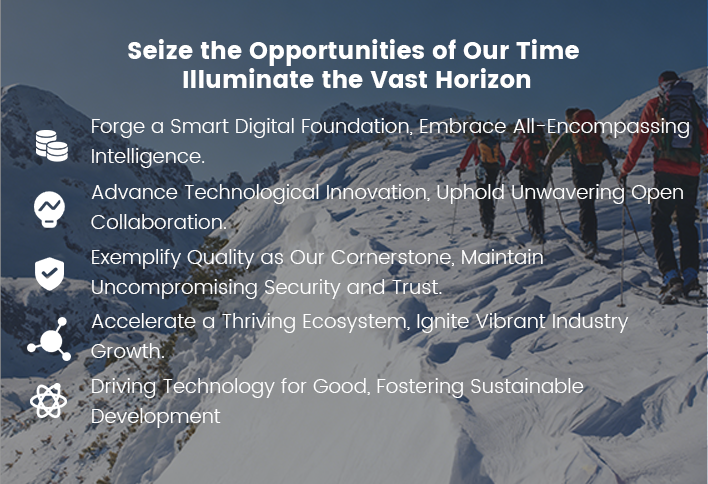 Seize the Opportunities of Our Time
Illuminate the Vast Horizon

Forge a Smart Digital Foundation, Embrace All-Encompassing Intelligence.

Advance Technological Innovation, Uphold Unwavering Open Collaboration.

Exemplify Quality as Our Cornerstone, Maintain Uncompromising Security and Trust.

Accelerate a Thriving Ecosystem, Ignite Vibrant Industry Growth.

Driving Technology for Good, Fostering Sustainable Development